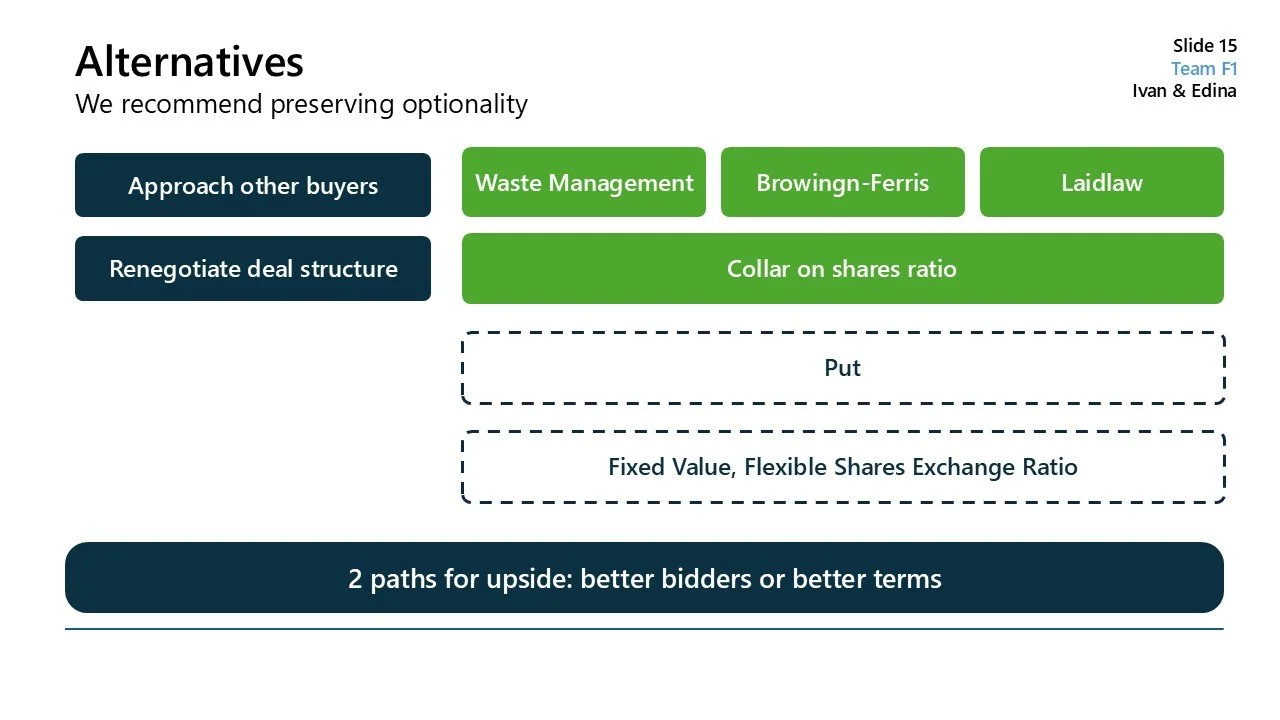 Alternatives
We recommend preserving optionality

Slide 15
Team F1
Ivan & Edina

Approach other buyers

Waste Management

Browingn-Ferris

Laidlaw

Renegotiate deal structure

Collar on shares ratio

Put

Fixed Value, Flexible Shares Exchange Ratio

2 paths for upside: better bidders or better terms